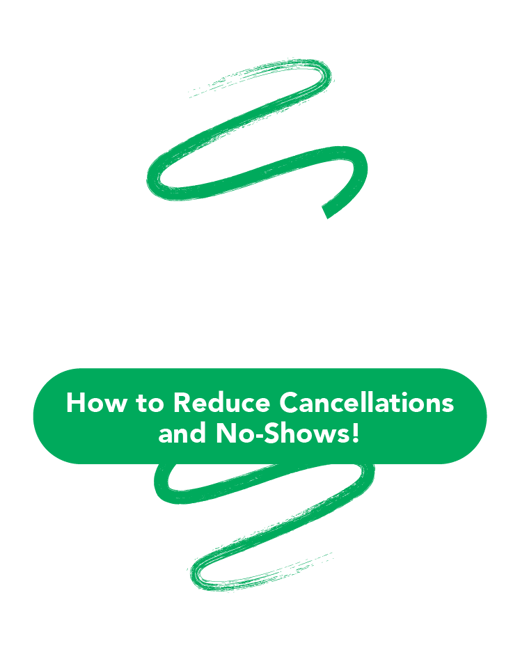 How to Reduce Cancellations and No-Shows!